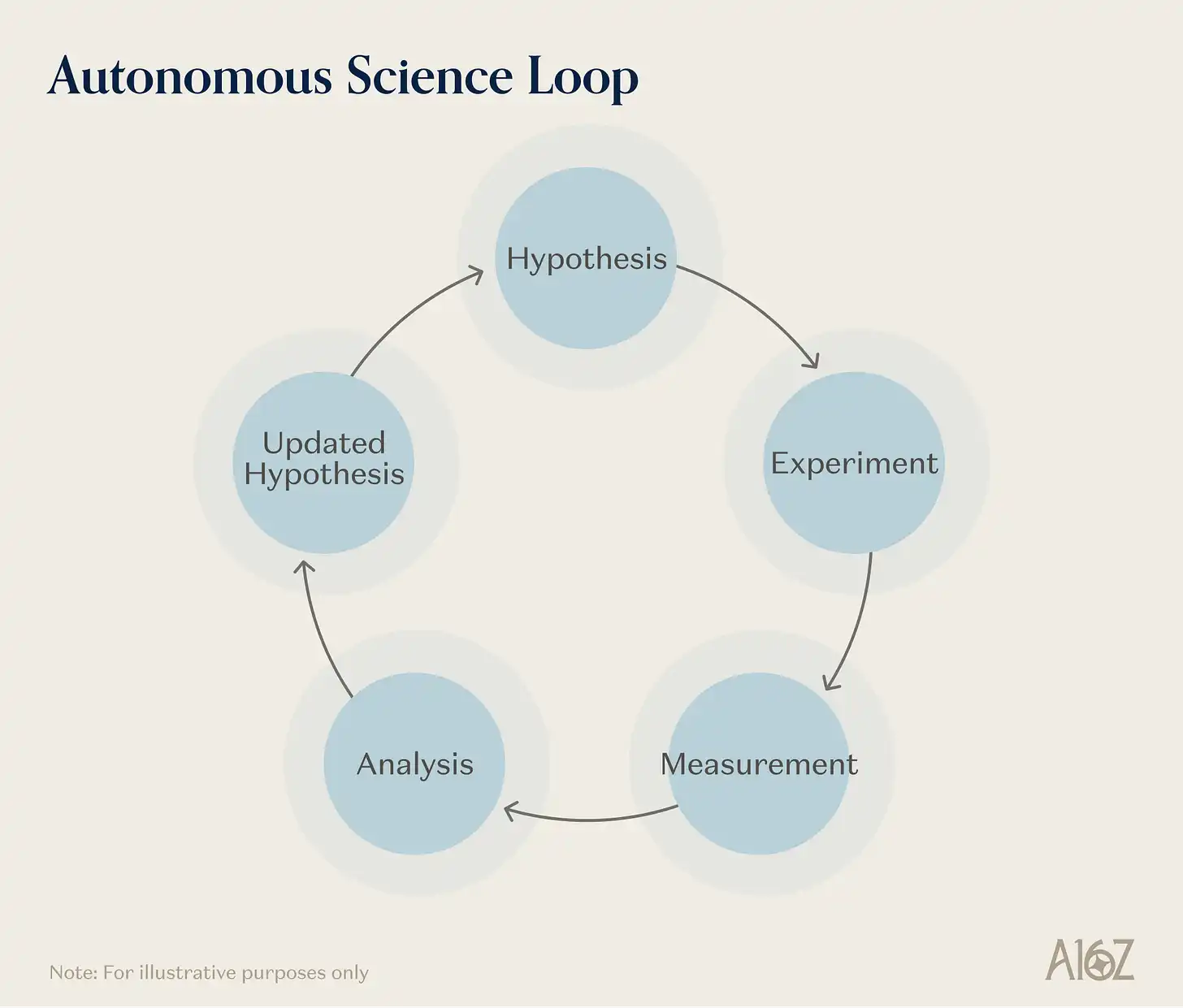 Autonomous Science Loop

Hypothesis

Experiment

Measurement

Analysis

Updated Hypothesis

Note: For illustrative purposes only

A16Z